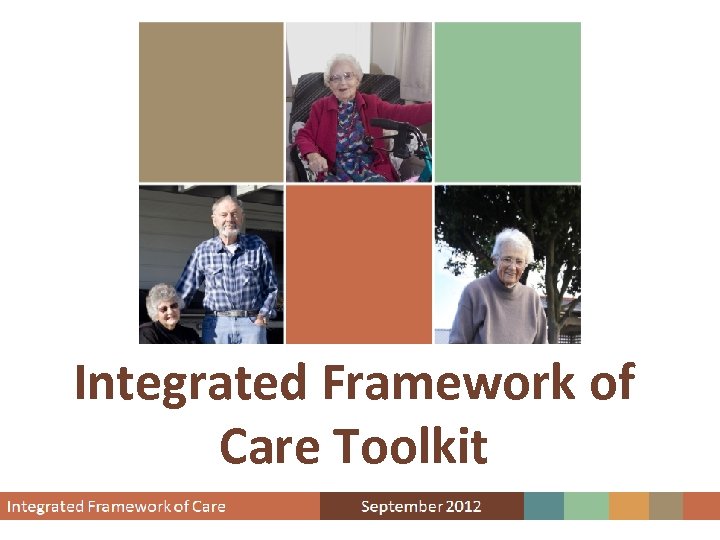 Integrated Framework of Care Toolkit

Integrated Framework of Care

September 2012